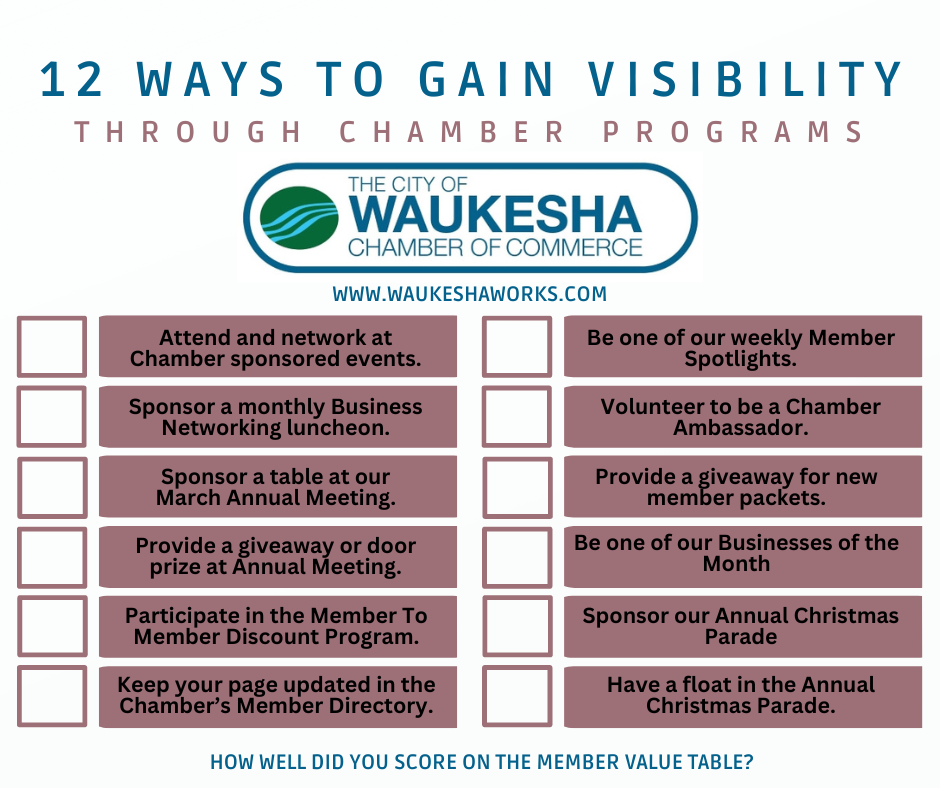 12 WAYS TO GAIN VISIBILITY

THROUGH CHAMBER PROGRAMS

THE CITY OF
WAUKESHA
CHAMBER OF COMMERCE

WWW.WAUKESHAWORKS.COM

Attend and network at Chamber sponsored events.

Sponsor a monthly Business Networking luncheon.

Sponsor a table at our March Annual Meeting.

Provide a giveaway or door prize at Annual Meeting.

Participate in the Member To Member Discount Program.

Keep your page updated in the Chamber's Member Directory.

Be one of our weekly Member Spotlights.

Volunteer to be a Chamber Ambassador.

Provide a giveaway for new member packets.

Be one of our Businesses of the Month

Sponsor our Annual Christmas Parade

Have a float in the Annual Christmas Parade.

HOW WELL DID YOU SCORE ON THE MEMBER VALUE TABLE?